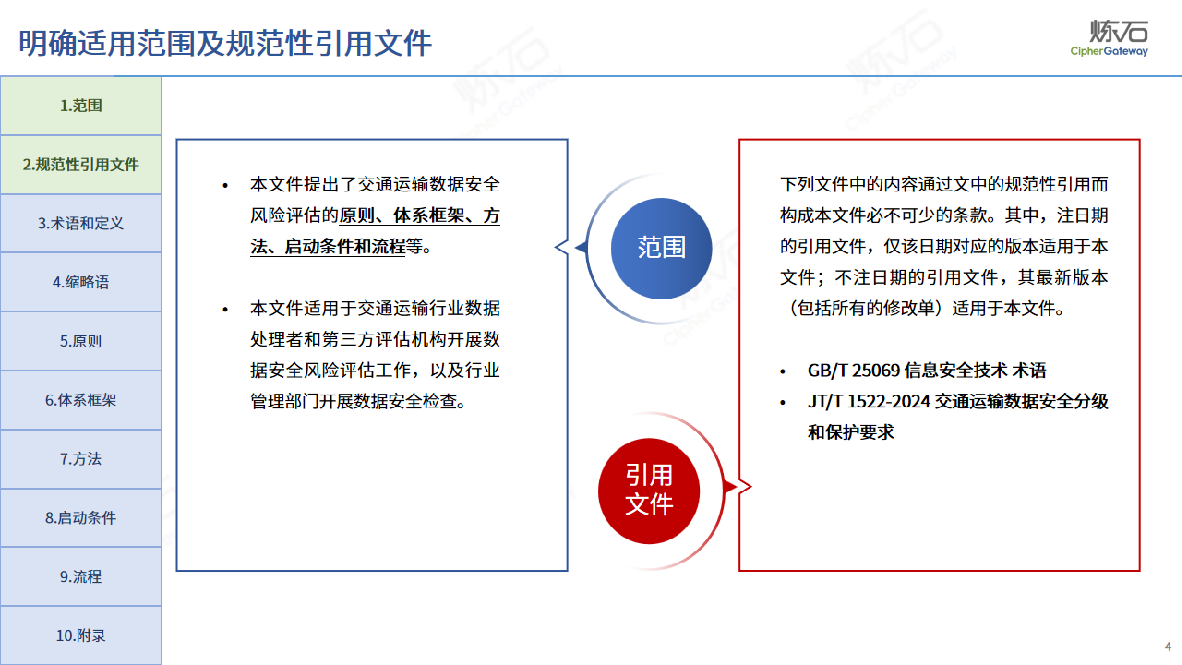 明确适用范围及规范性引用文件

炼石
CipherGateway

1.范围

2.规范性引用文件

3.术语和定义

4.缩略语

5.原则

6.体系框架

7.方法

8.启动条件

9.流程

10.附录

• 本文件提出了交通运输数据安全风险评估的原则、体系框架、方法、启动条件和流程等。

• 本文件适用于交通运输行业数据处理者和第三方评估机构开展数据安全风险评估工作，以及行业管理部门开展数据安全检查。

范围

引用文件

下列文件中的内容通过文中的规范性引用而构成本文件必不可少的条款。其中，注日期的引用文件，仅该日期对应的版本适用于本文件；不注日期的引用文件，其最新版本（包括所有的修改单）适用于本文件。

• GB/T 25069 信息安全技术 术语
• JT/T 1522-2024 交通运输数据安全分级和保护要求

4